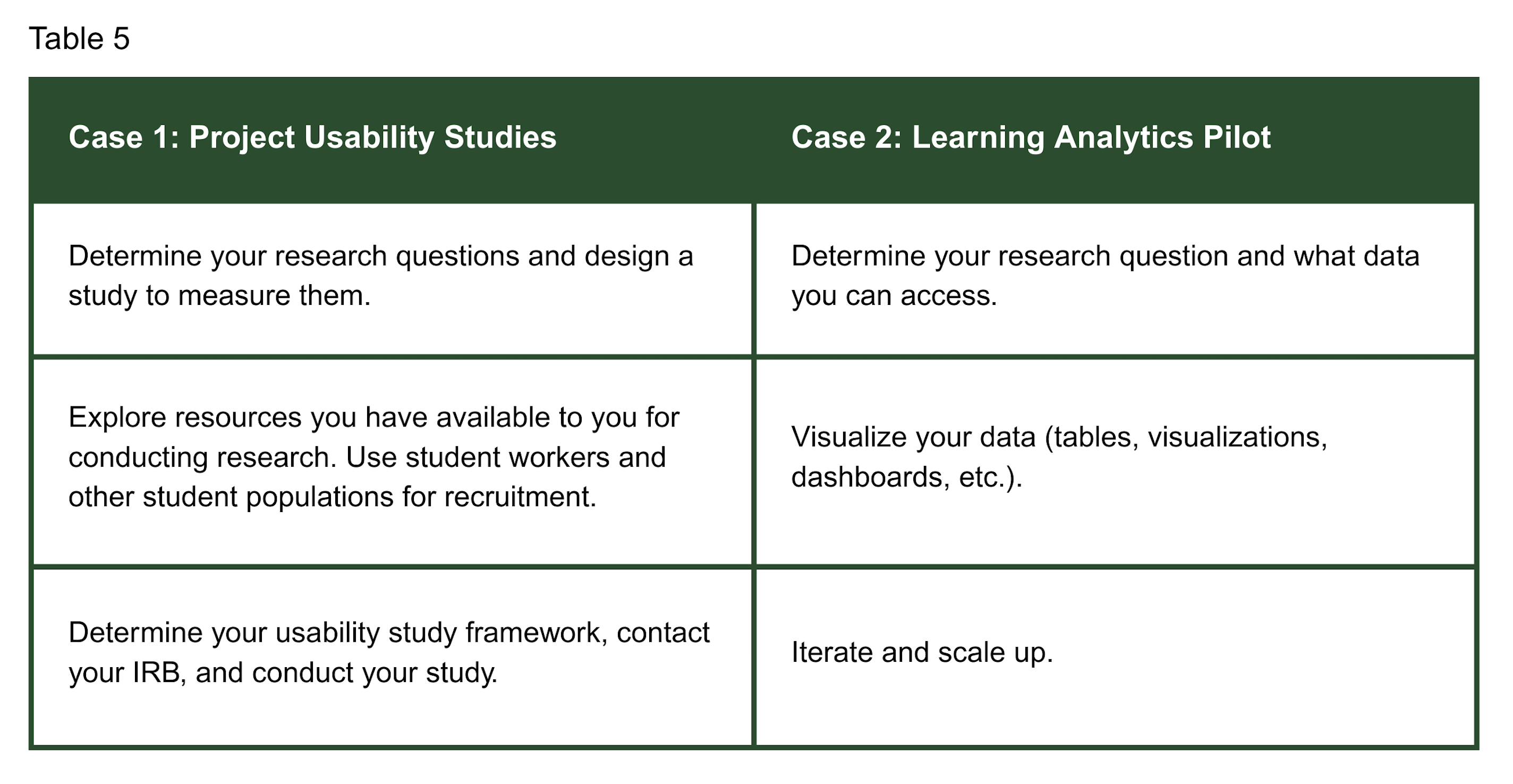 Table 5

| Case 1: Project Usability Studies | Case 2: Learning Analytics Pilot |
|---|---|
| Determine your research questions and design a study to measure them. | Determine your research question and what data you can access. |
| Explore resources you have available to you for conducting research. Use student workers and other student populations for recruitment. | Visualize your data (tables, visualizations, dashboards, etc.). |
| Determine your usability study framework, contact your IRB, and conduct your study. | Iterate and scale up. |